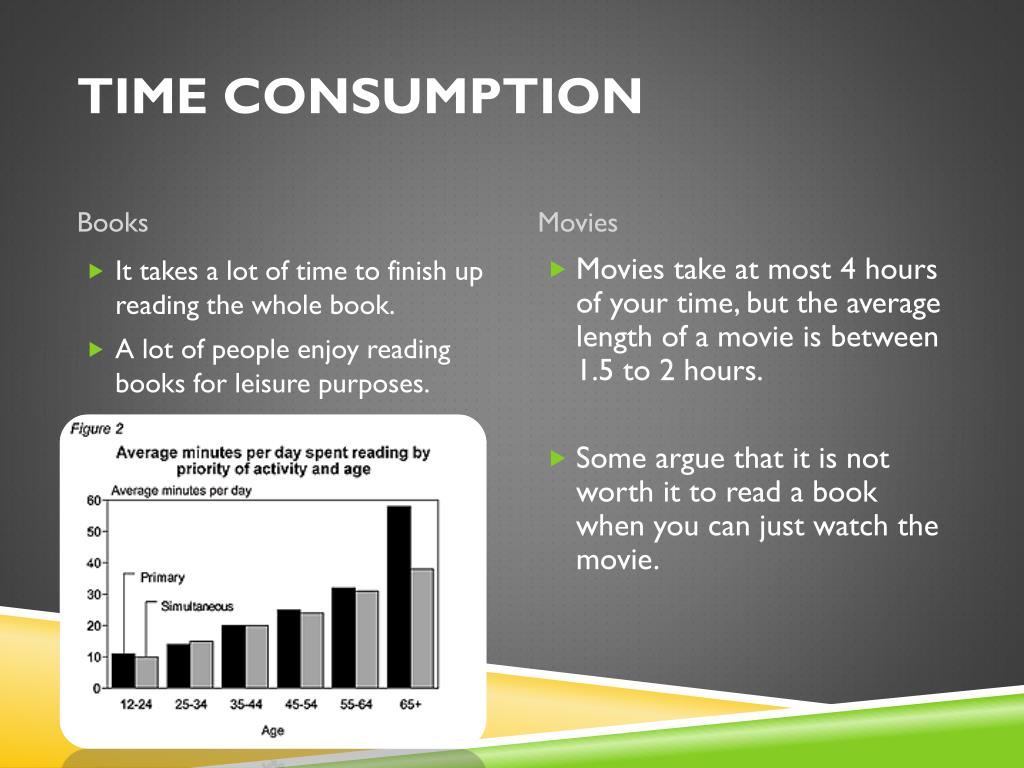 TIME CONSUMPTION

Books

It takes a lot of time to finish up reading the whole book.

A lot of people enjoy reading books for leisure purposes.

Figure 2

Average minutes per day spent reading by priority of activity and age

Average minutes per day

60
50
40
30
20
10
0

Primary

Simultaneous

12-24 25-34 35-44 45-54 55-64 65+

Age

Movies

Movies take at most 4 hours of your time, but the average length of a movie is between 1.5 to 2 hours.

Some argue that it is not worth it to read a book when you can just watch the movie.